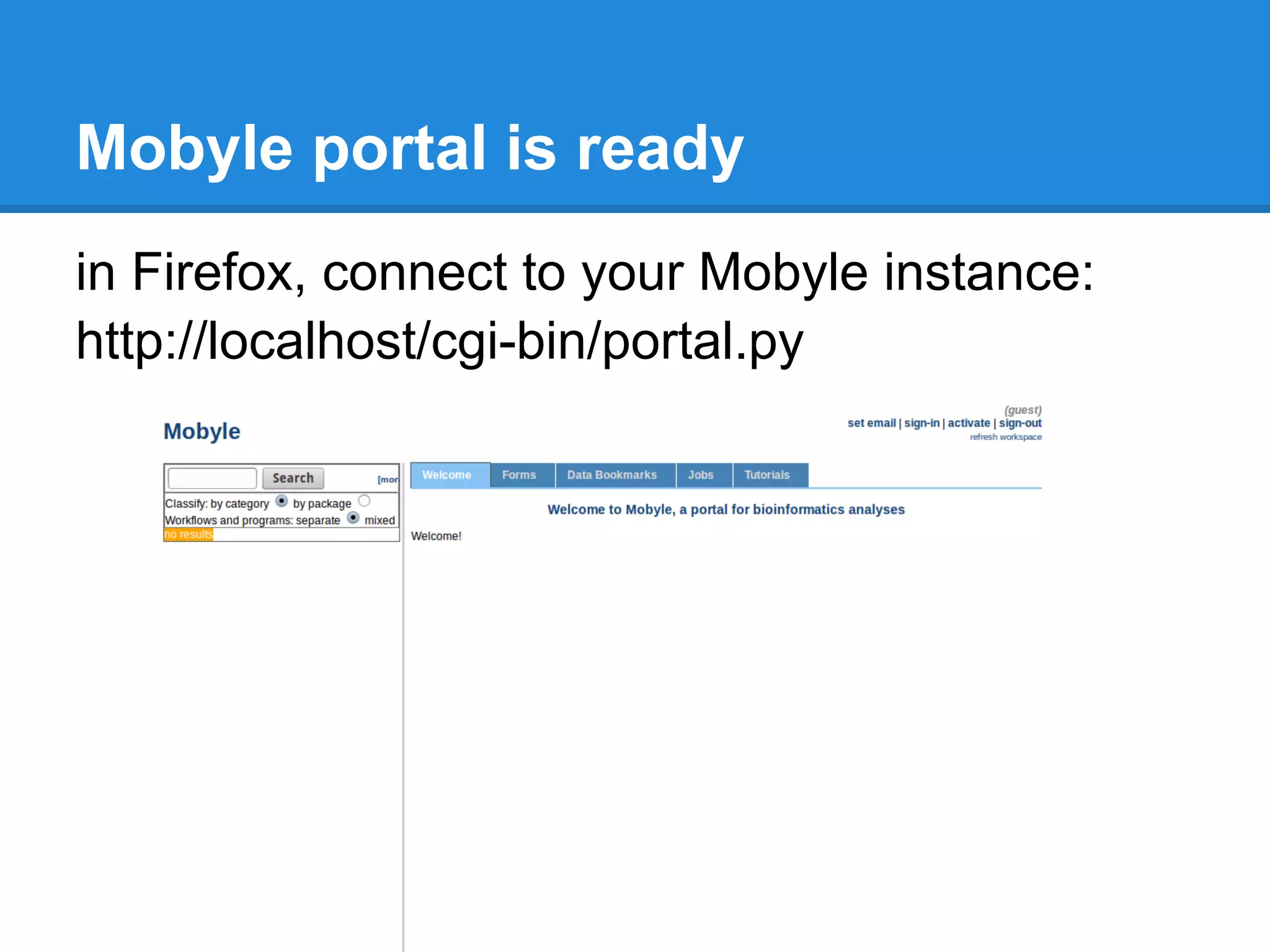 Mobyle portal is ready

in Firefox, connect to your Mobyle instance:
http://localhost/cgi-bin/portal.py

Mobyle

(guest)
set email | sign-in | activate | sign-out
refresh workspace

Search [mor

Classify: by category by package
Workflows and programs: separate mixed
no results

Welcome Forms Data Bookmarks Jobs Tutorials

Welcome to Mobyle, a portal for bioinformatics analyses

Welcome!